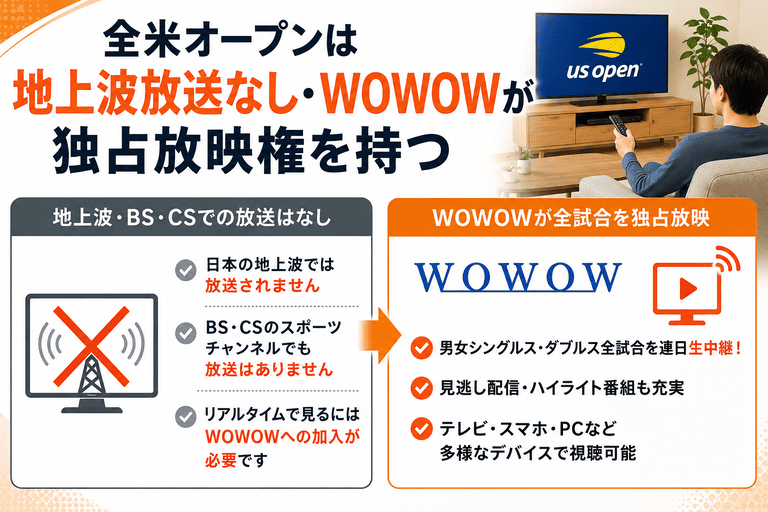 全米オープンは
地上波放送なし・WOWOWが
独占放映権を持つ

us open

地上波・BS・CSでの放送はなし

日本の地上波では放送されません

BS・CSのスポーツチャンネルでも放送はありません

リアルタイムで見るにはWOWOWへの加入が必要です

WOWOWが全試合を独占放映

WOWOW

男女シングルス・ダブルス全試合を連日生中継！

見逃し配信・ハイライト番組も充実

テレビ・スマホ・PCなど多様なデバイスで視聴可能